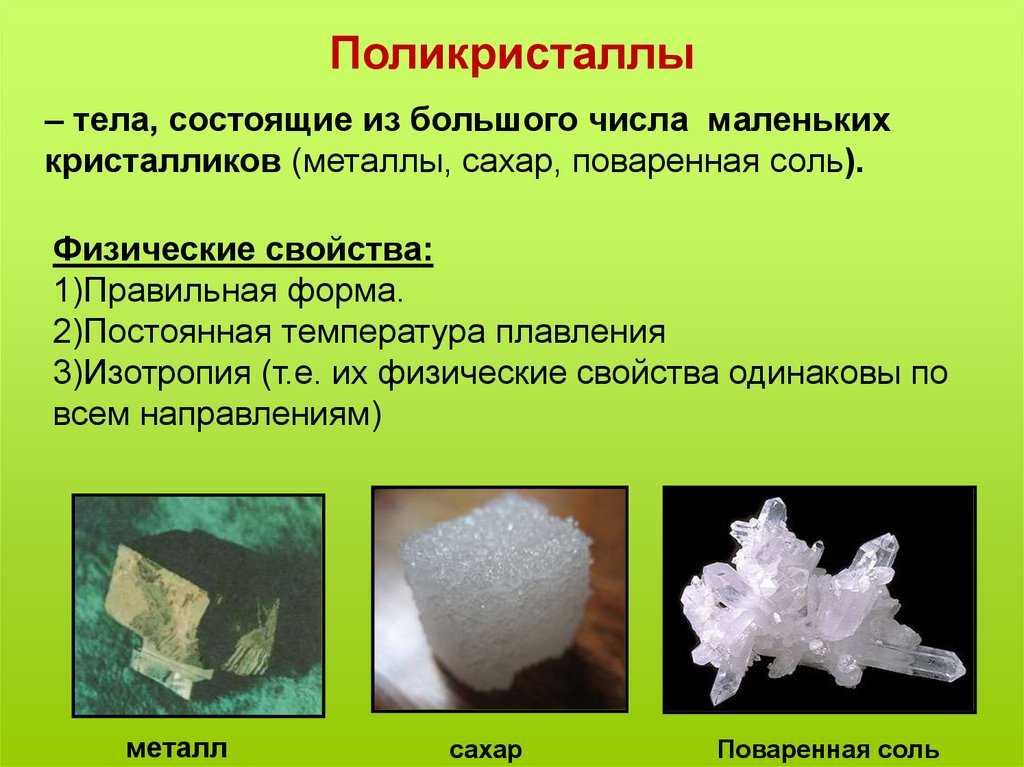 Поликристаллы

– тела, состоящие из большого числа маленьких кристалликов (металлы, сахар, поваренная соль).

Физические свойства:
1)Правильная форма.
2)Постоянная температура плавления
3)Изотропия (т.е. их физические свойства одинаковы по всем направлениям)

металл

сахар

Поваренная соль